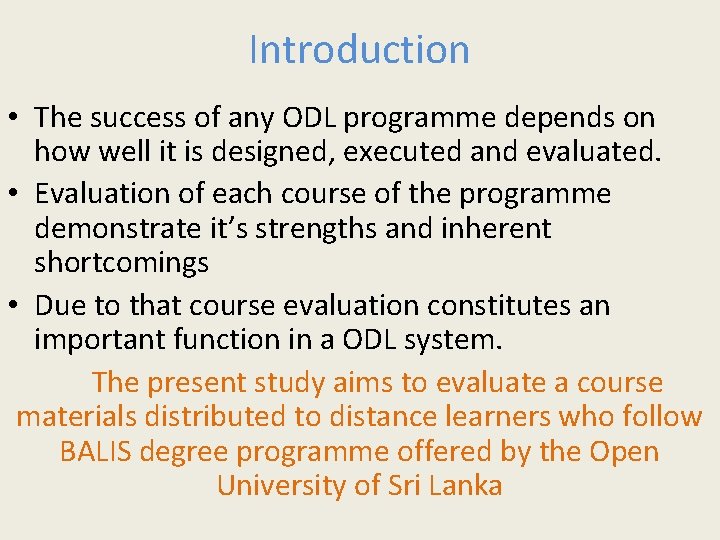 Introduction

• The success of any ODL programme depends on how well it is designed, executed and evaluated.
• Evaluation of each course of the programme demonstrate it’s strengths and inherent shortcomings
• Due to that course evaluation constitutes an important function in a ODL system.

The present study aims to evaluate a course materials distributed to distance learners who follow BALIS degree programme offered by the Open University of Sri Lanka